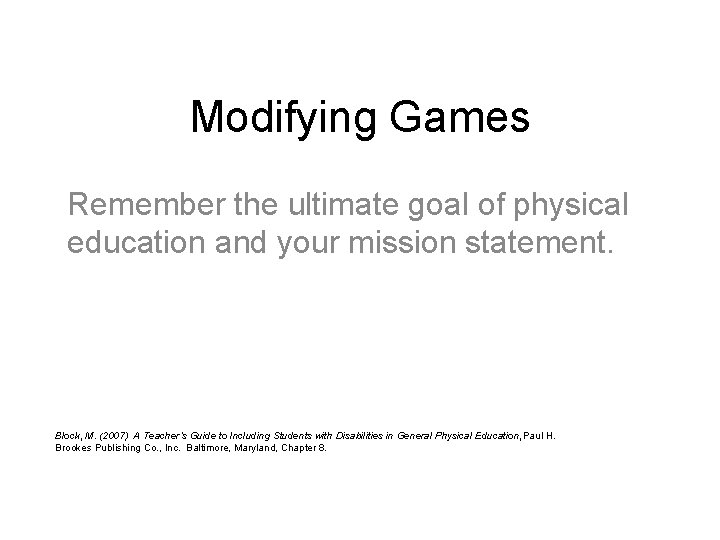 Modifying Games

Remember the ultimate goal of physical education and your mission statement.

Block, M. (2007) A Teacher's Guide to Including Students with Disabilities in General Physical Education, Paul H. Brookes Publishing Co., Inc. Baltimore, Maryland, Chapter 8.